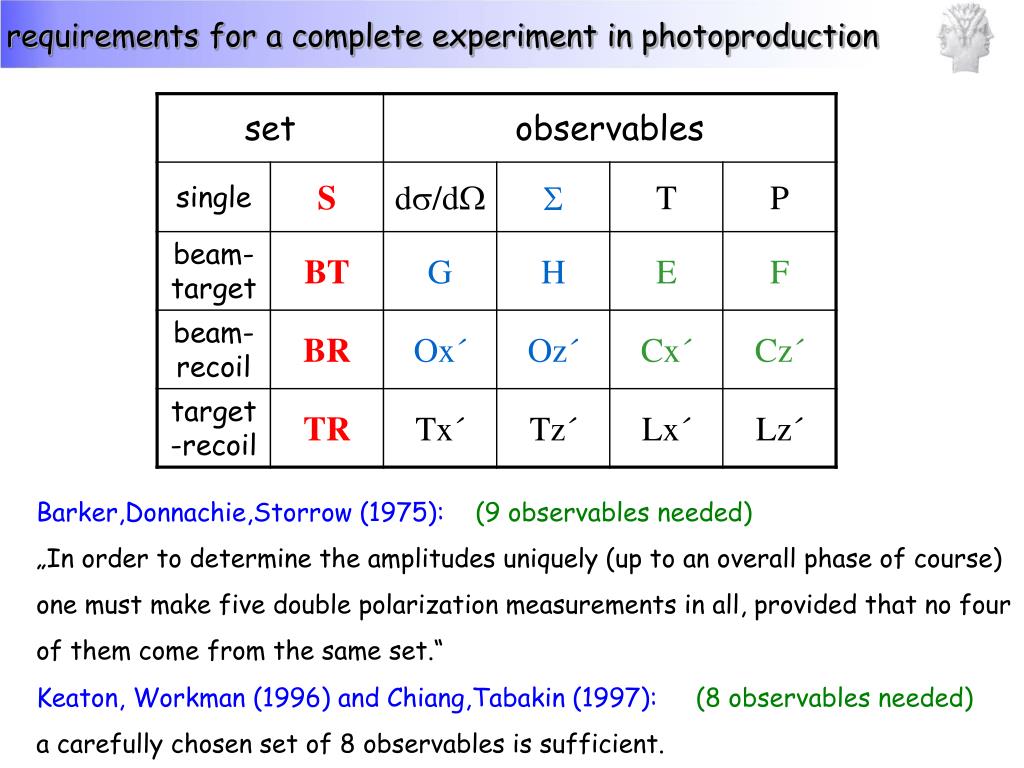 requirements for a complete experiment in photoproduction

| set | | observables | | | |
|---|---|---|---|---|---|
| single | S | $d\sigma/d\Omega$ | $\Sigma$ | T | P |
| beam-target | BT | G | H | E | F |
| beam-recoil | BR | Ox´ | Oz´ | Cx´ | Cz´ |
| target-recoil | TR | Tx´ | Tz´ | Lx´ | Lz´ |

Barker,Donnachie,Storrow (1975): (9 observables needed)
„In order to determine the amplitudes uniquely (up to an overall phase of course) one must make five double polarization measurements in all, provided that no four of them come from the same set.“
Keaton, Workman (1996) and Chiang,Tabakin (1997): (8 observables needed)
a carefully chosen set of 8 observables is sufficient.